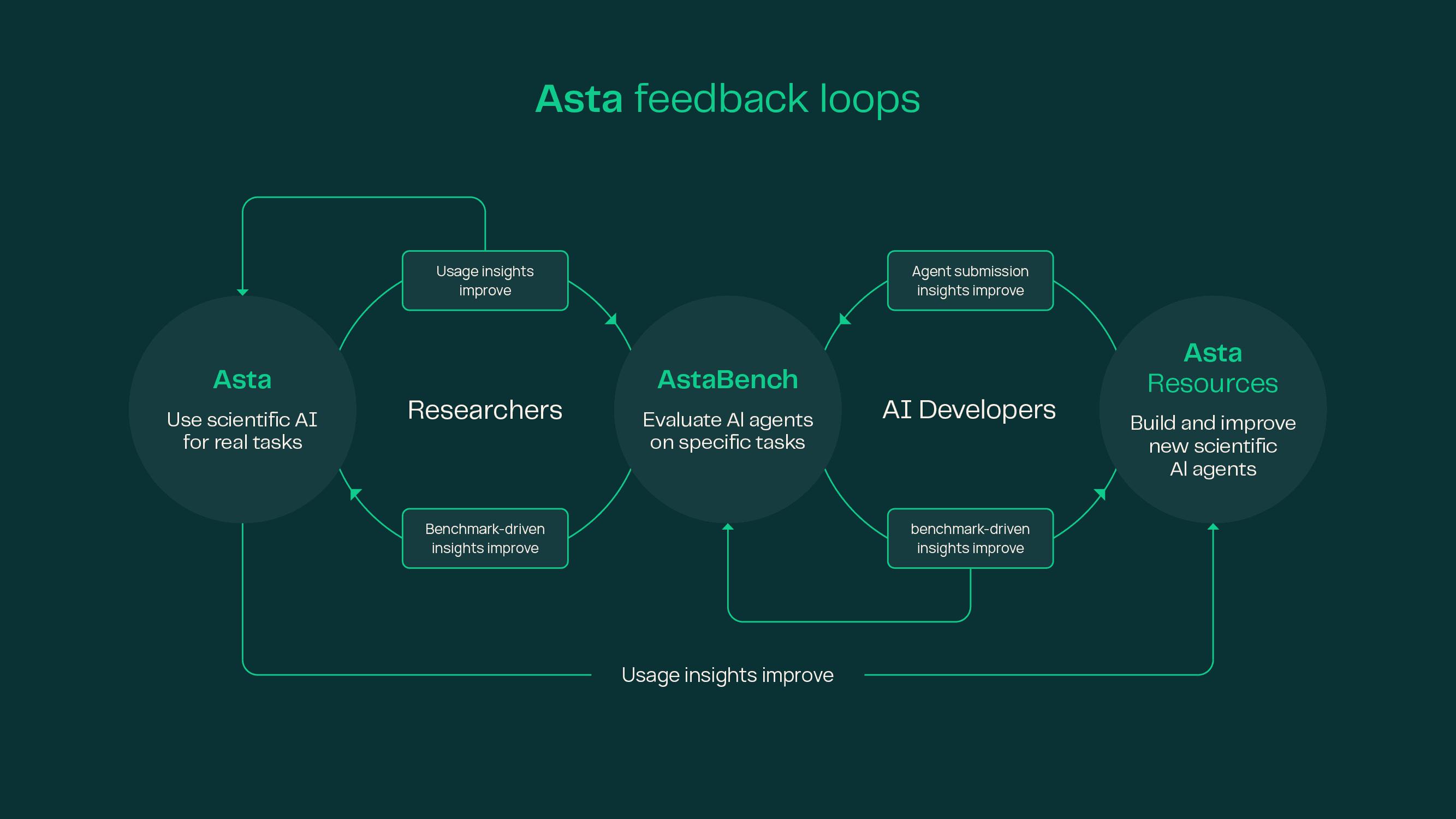 Asta feedback loops

Usage insights improve

Agent submission insights improve

Asta

Use scientific AI for real tasks

Researchers

AstaBench

Evaluate AI agents on specific tasks

AI Developers

Asta Resources

Build and improve new scientific AI agents

Benchmark-driven insights improve

benchmark-driven insights improve

Usage insights improve